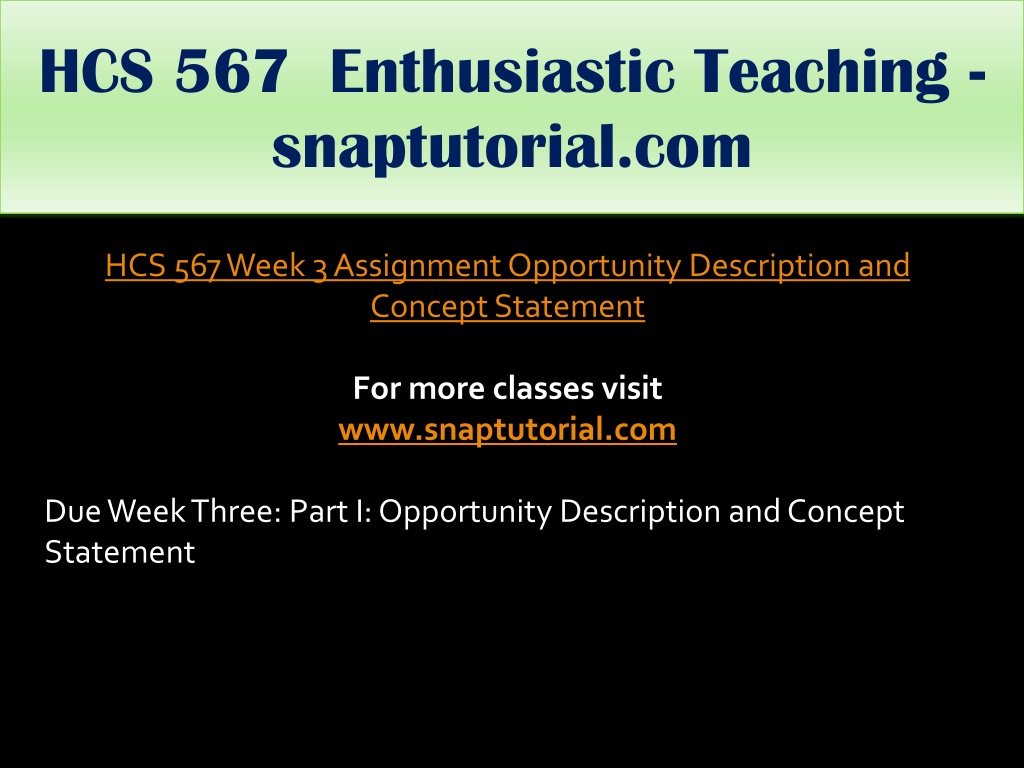 HCS 567 Enthusiastic Teaching - snaptutorial.com

HCS 567 Week 3 Assignment Opportunity Description and Concept Statement

For more classes visit
www.snaptutorial.com

Due Week Three: Part I: Opportunity Description and Concept Statement